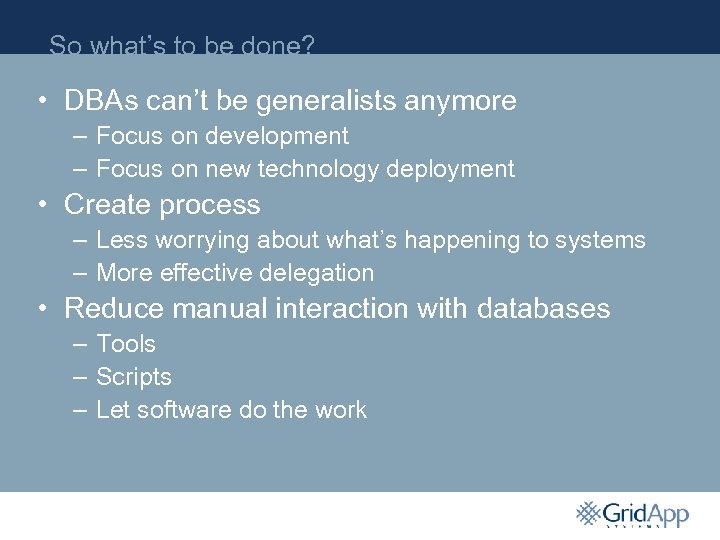 So what's to be done?

• DBAs can't be generalists anymore
– Focus on development
– Focus on new technology deployment
• Create process
– Less worrying about what's happening to systems
– More effective delegation
• Reduce manual interaction with databases
– Tools
– Scripts
– Let software do the work

GridApp
SYSTEMS